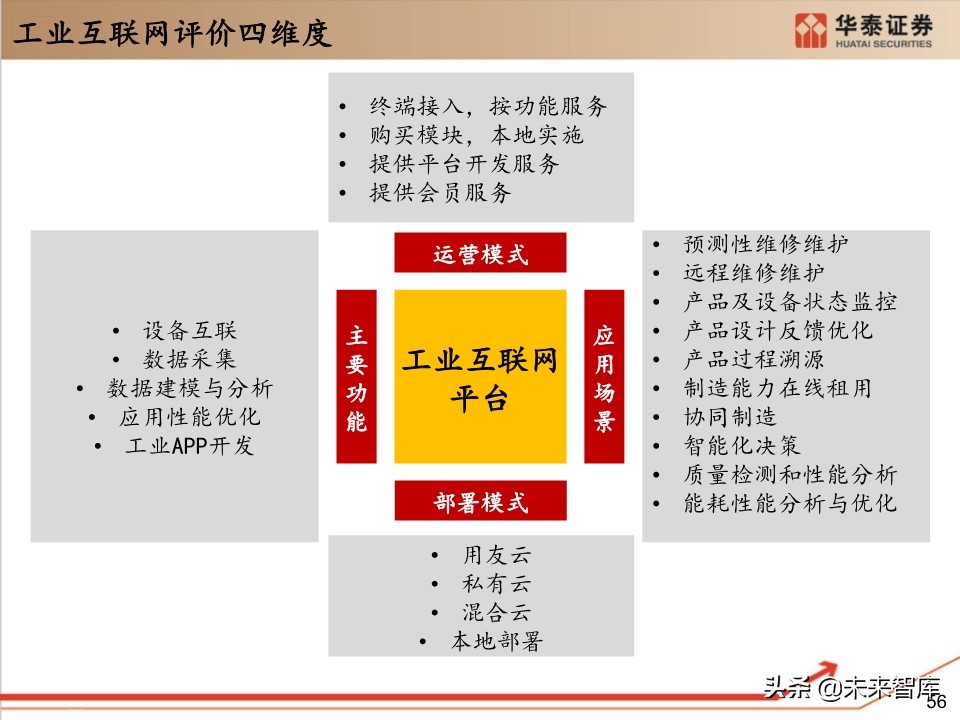 工业互联网评价四维度

华泰证券
HUATAI SECURITIES

• 终端接入，按功能服务
• 购买模块，本地实施
• 提供平台开发服务
• 提供会员服务

运营模式

• 设备互联
• 数据采集
• 数据建模与分析
• 应用性能优化
• 工业APP开发

主要功能

工业互联网平台

应用场景

• 预测性维修维护
• 远程维修维护
• 产品及设备状态监控
• 产品设计反馈优化
• 产品过程溯源
• 制造能力在线租用
• 协同制造
• 智能化决策
• 质量检测和性能分析
• 能耗性能分析与优化

部署模式

• 用友云
• 私有云
• 混合云
• 本地部署

头条 @未来智库

56